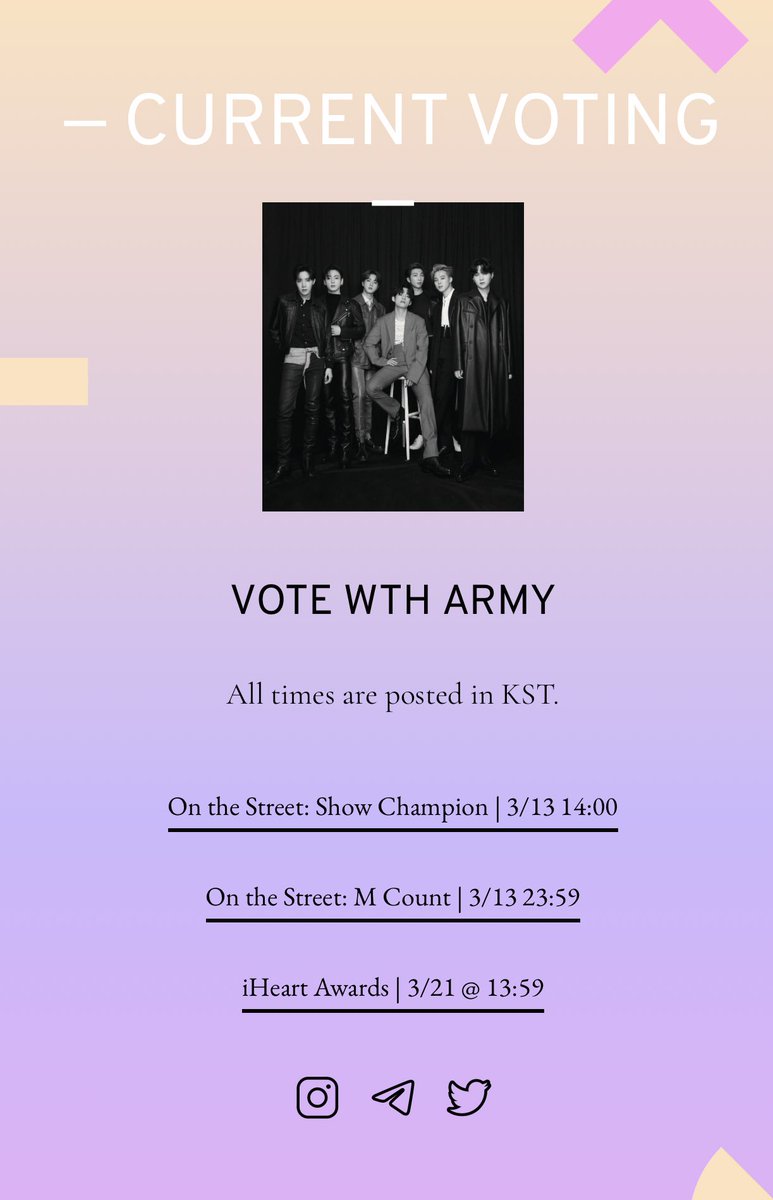 — CURRENT VOTING

VOTE WTH ARMY

All times are posted in KST.

On the Street: Show Champion | 3/13 14:00

On the Street: M Count | 3/13 23:59

iHeart Awards | 3/21 @ 13:59